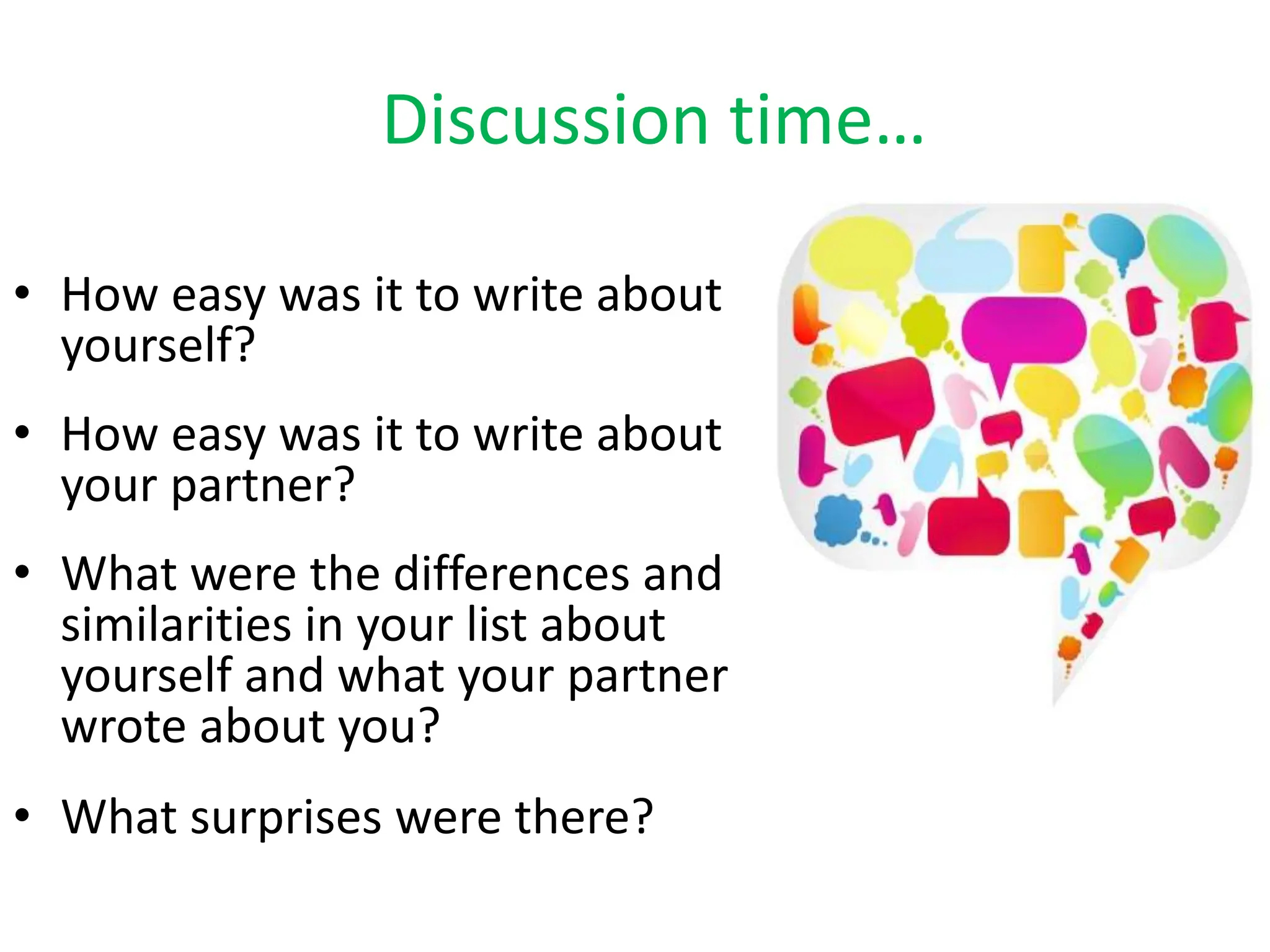 Discussion time…

• How easy was it to write about yourself?

• How easy was it to write about your partner?

• What were the differences and similarities in your list about yourself and what your partner wrote about you?

• What surprises were there?